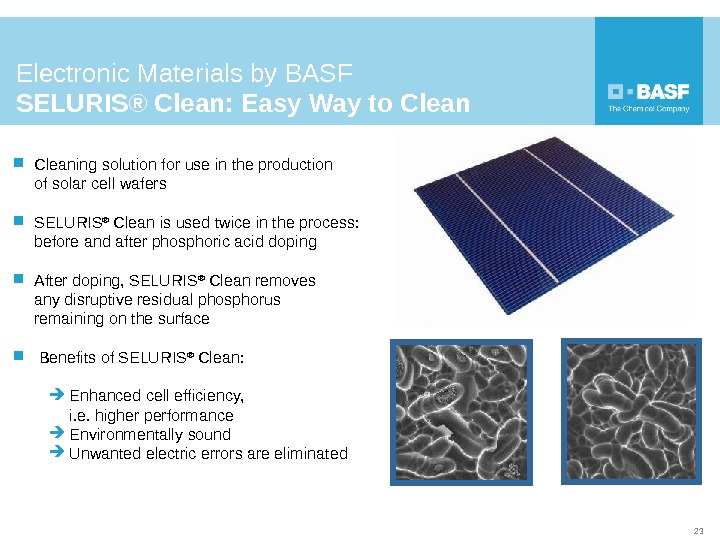 Electronic Materials by BASF
SELURIS® Clean: Easy Way to Clean

BASF
The Chemical Company

Cleaning solution for use in the production of solar cell wafers

SELURIS® Clean is used twice in the process: before and after phosphoric acid doping

After doping, SELURIS® Clean removes any disruptive residual phosphorus remaining on the surface

Benefits of SELURIS® Clean:

➔ Enhanced cell efficiency, i.e. higher performance
➔ Environmentally sound
➔ Unwanted electric errors are eliminated

23